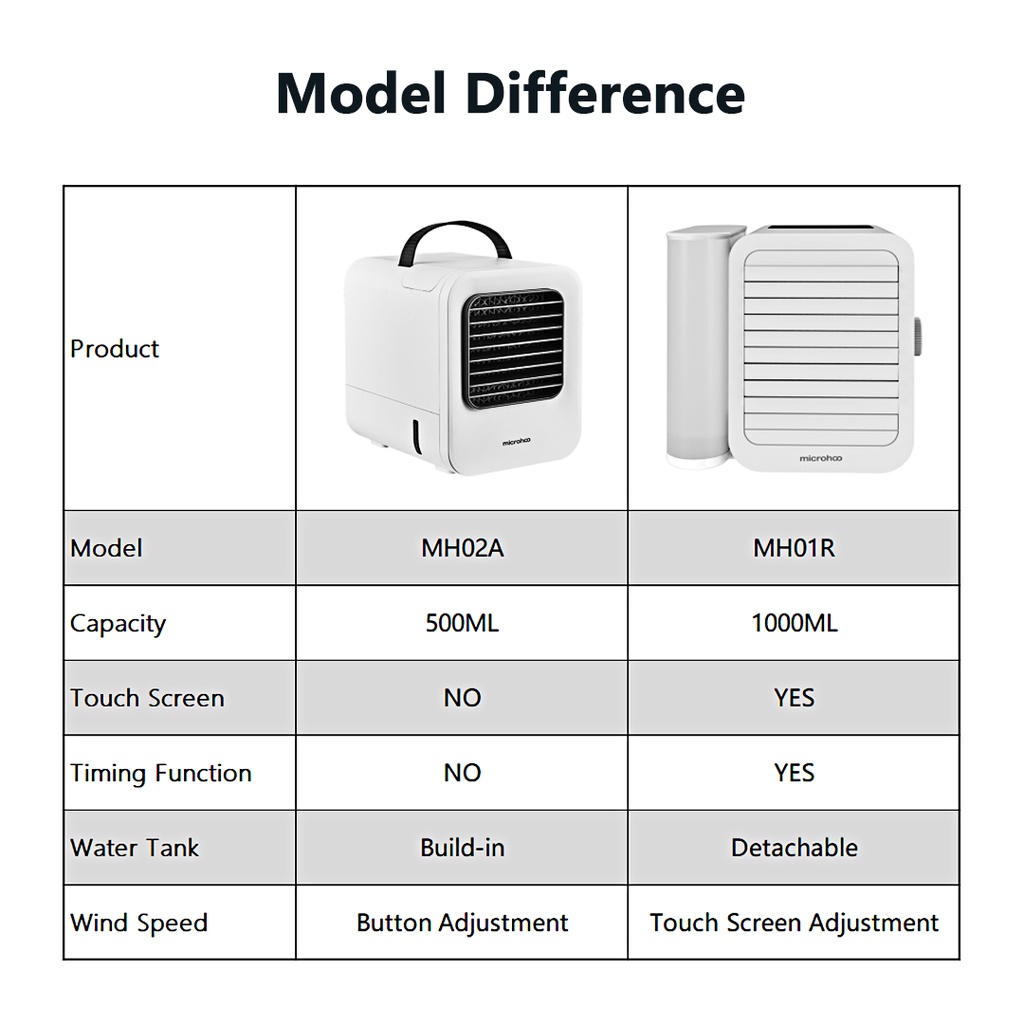 Model Difference

| Product | microhoo | microhoo |
|---|---|---|
| Model | MH02A | MH01R |
| Capacity | 500ML | 1000ML |
| Touch Screen | NO | YES |
| Timing Function | NO | YES |
| Water Tank | Build-in | Detachable |
| Wind Speed | Button Adjustment | Touch Screen Adjustment |